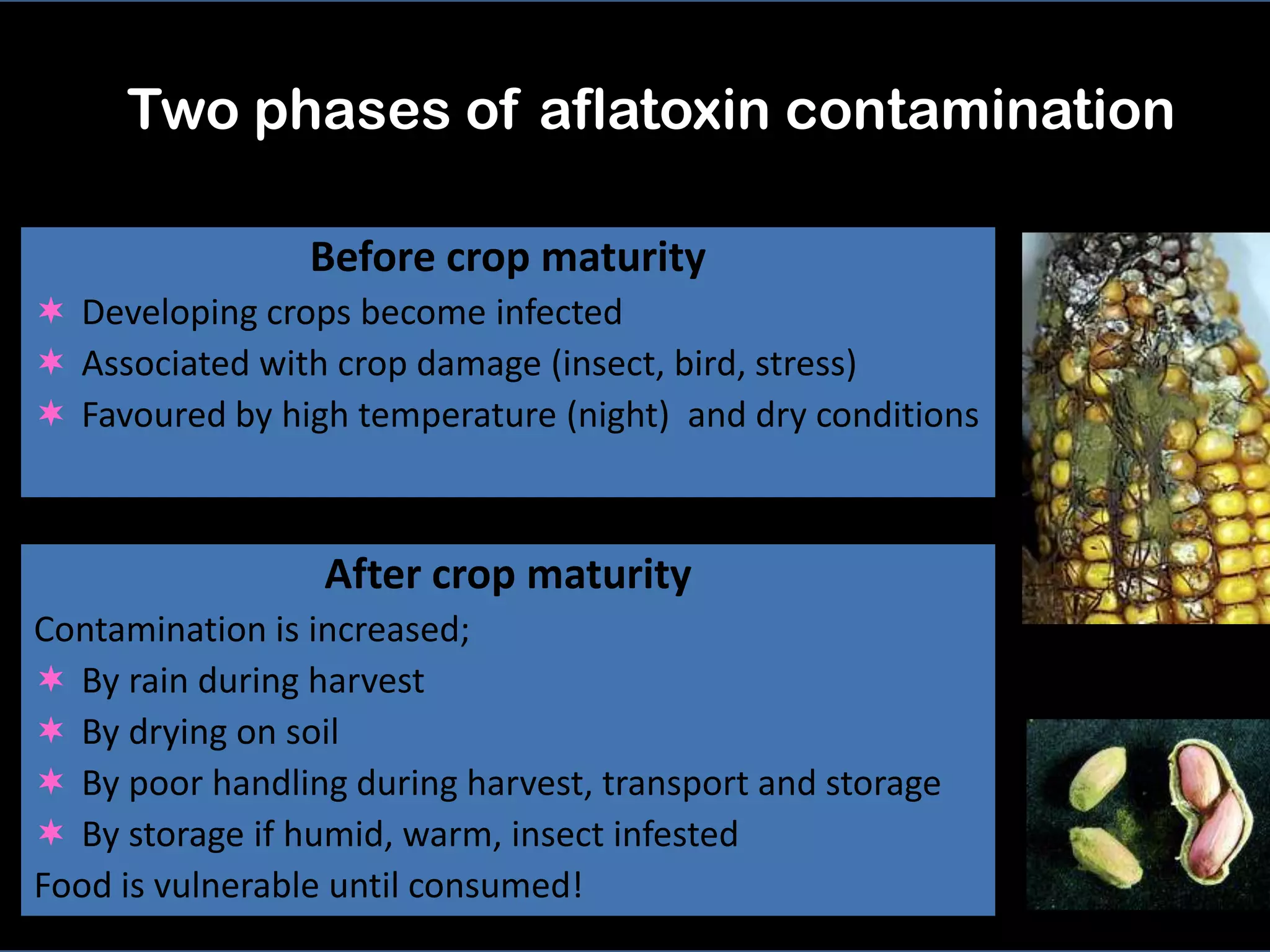 Two phases of aflatoxin contamination

Before crop maturity
✶ Developing crops become infected
✶ Associated with crop damage (insect, bird, stress)
✶ Favoured by high temperature (night) and dry conditions

After crop maturity
Contamination is increased;
✶ By rain during harvest
✶ By drying on soil
✶ By poor handling during harvest, transport and storage
✶ By storage if humid, warm, insect infested
Food is vulnerable until consumed!